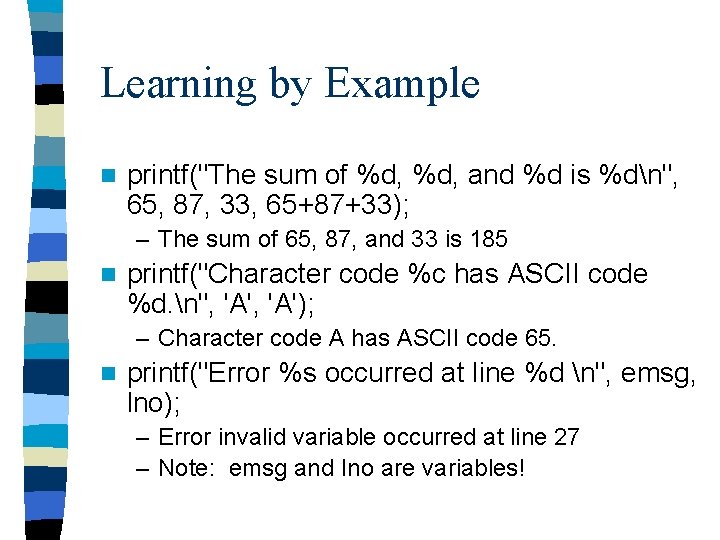 Learning by Example

printf("The sum of %d, %d, and %d is %d\n", 65, 87, 33, 65+87+33);

– The sum of 65, 87, and 33 is 185

printf("Character code %c has ASCII code %d.\n", 'A', 'A');

– Character code A has ASCII code 65.

printf("Error %s occurred at line %d \n", emsg, lno);

– Error invalid variable occurred at line 27

– Note: emsg and lno are variables!